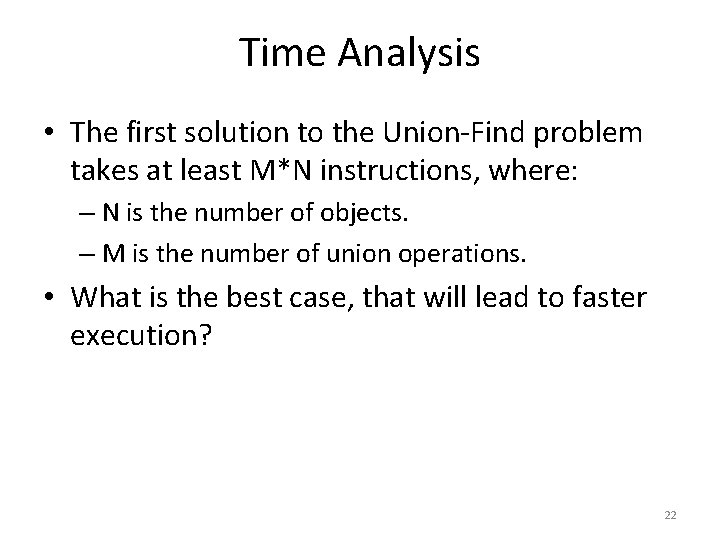 Time Analysis

• The first solution to the Union-Find problem takes at least M*N instructions, where:
– N is the number of objects.
– M is the number of union operations.
• What is the best case, that will lead to faster execution?

22